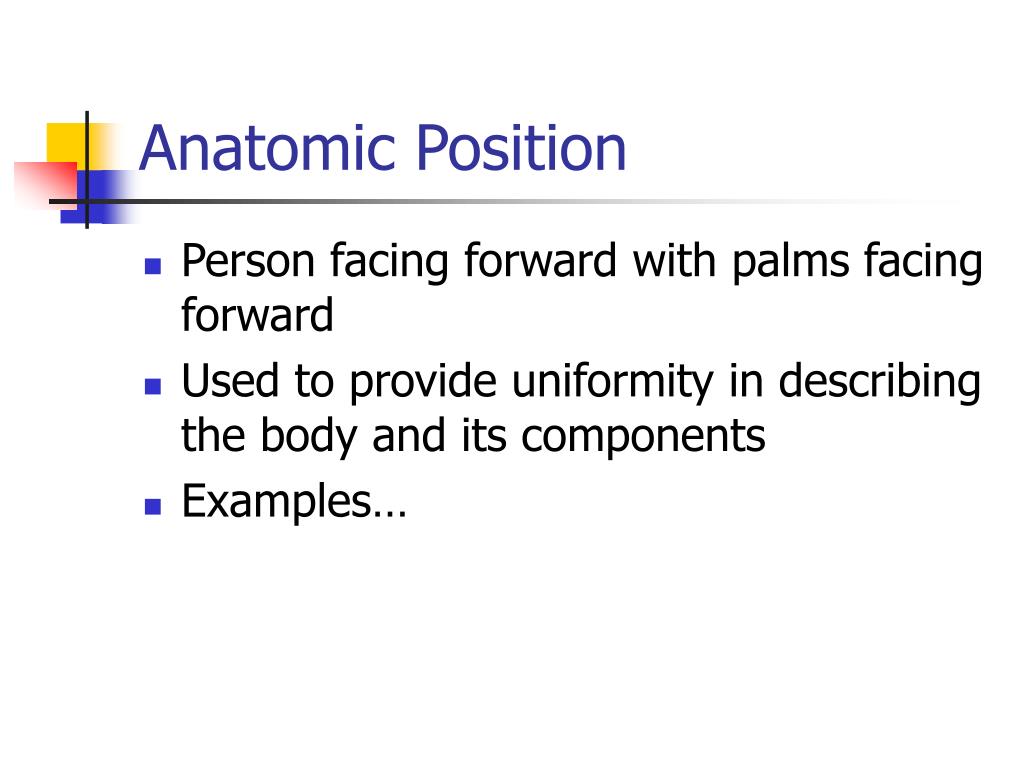 Anatomic Position

- Person facing forward with palms facing forward
- Used to provide uniformity in describing the body and its components
- Examples…